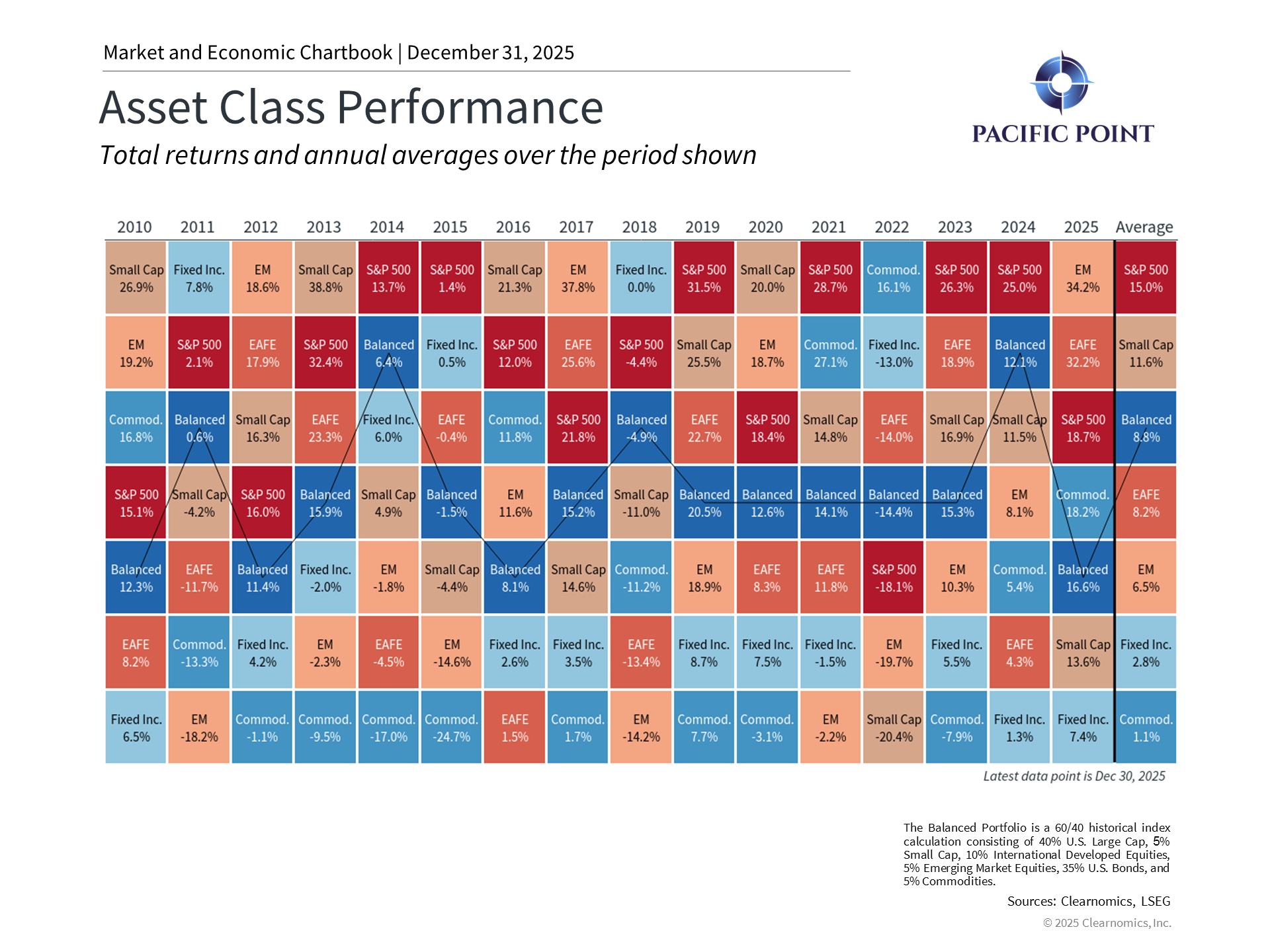 Market and Economic Chartbook | December 31, 2025

Asset Class Performance

Total returns and annual averages over the period shown

PACIFIC POINT

| 2010 | 2011 | 2012 | 2013 | 2014 | 2015 | 2016 | 2017 | 2018 | 2019 | 2020 | 2021 | 2022 | 2023 | 2024 | 2025 | Average |
|---|---|---|---|---|---|---|---|---|---|---|---|---|---|---|---|---|
| Small Cap 26.9% | Fixed Inc. 7.8% | EM 18.6% | Small Cap 38.8% | S&P 500 13.7% | S&P 500 1.4% | Small Cap 21.3% | EM 37.8% | Fixed Inc. 0.0% | S&P 500 31.5% | Small Cap 20.0% | S&P 500 28.7% | Commod. 16.1% | S&P 500 26.3% | S&P 500 25.0% | EM 34.2% | S&P 500 15.0% |
| EM 19.2% | S&P 500 2.1% | EAFE 17.9% | S&P 500 32.4% | Balanced 6.4% | Fixed Inc. 0.5% | S&P 500 12.0% | EAFE 25.6% | S&P 500 -4.4% | Small Cap 25.5% | EM 18.7% | Commod. 27.1% | Fixed Inc. -13.0% | EAFE 18.9% | Balanced 12.1% | EAFE 32.2% | Small Cap 11.6% |
| Commod. 16.8% | Balanced 0.6% | Small Cap 16.3% | EAFE 23.3% | Fixed Inc. 6.0% | EAFE -0.4% | Commod. 11.8% | S&P 500 21.8% | Balanced -4.9% | EAFE 22.7% | S&P 500 18.4% | Small Cap 14.8% | EAFE -14.0% | Small Cap 16.9% | Small Cap 11.5% | S&P 500 18.7% | Balanced 8.8% |
| S&P 500 15.1% | Small Cap -4.2% | S&P 500 16.0% | Balanced 15.9% | Small Cap 4.9% | Balanced -1.5% | EM 11.6% | Balanced 15.2% | Small Cap -11.0% | Balanced 20.5% | Balanced 12.6% | Balanced 14.1% | Balanced -14.4% | Balanced 15.3% | EM 8.1% | Commod. 18.2% | EAFE 8.2% |
| Balanced 12.3% | EAFE -11.7% | Balanced 11.4% | Fixed Inc. -2.0% | EM -1.8% | Small Cap -4.4% | Balanced 8.1% | Small Cap 14.6% | Commod. -11.2% | EM 18.9% | EAFE 8.3% | EAFE 11.8% | S&P 500 -18.1% | EM 10.3% | Commod. 5.4% | Balanced 16.6% | EM 6.5% |
| EAFE 8.2% | Commod. -13.3% | Fixed Inc. 4.2% | EM -2.3% | EAFE -4.5% | EM -14.6% | Fixed Inc. 2.6% | Fixed Inc. 3.5% | EAFE -13.4% | Fixed Inc. 8.7% | Fixed Inc. 7.5% | Fixed Inc. -1.5% | EM -19.7% | Fixed Inc. 5.5% | EAFE 4.3% | Small Cap 13.6% | Fixed Inc. 2.8% |
| Fixed Inc. 6.5% | EM -18.2% | Commod. -1.1% | Commod. -9.5% | Commod. -17.0% | Commod. -24.7% | EAFE 1.5% | Commod. 1.7% | EM -14.2% | Commod. 7.7% | Commod. -3.1% | EM -2.2% | Small Cap -20.4% | Commod. -7.9% | Fixed Inc. 1.3% | Fixed Inc. 7.4% | Commod. 1.1% |

Latest data point is Dec 30, 2025

The Balanced Portfolio is a 60/40 historical index calculation consisting of 40% U.S. Large Cap, 5% Small Cap, 10% International Developed Equities, 5% Emerging Market Equities, 35% U.S. Bonds, and 5% Commodities.

Sources: Clearnomics, LSEG

© 2025 Clearnomics, Inc.